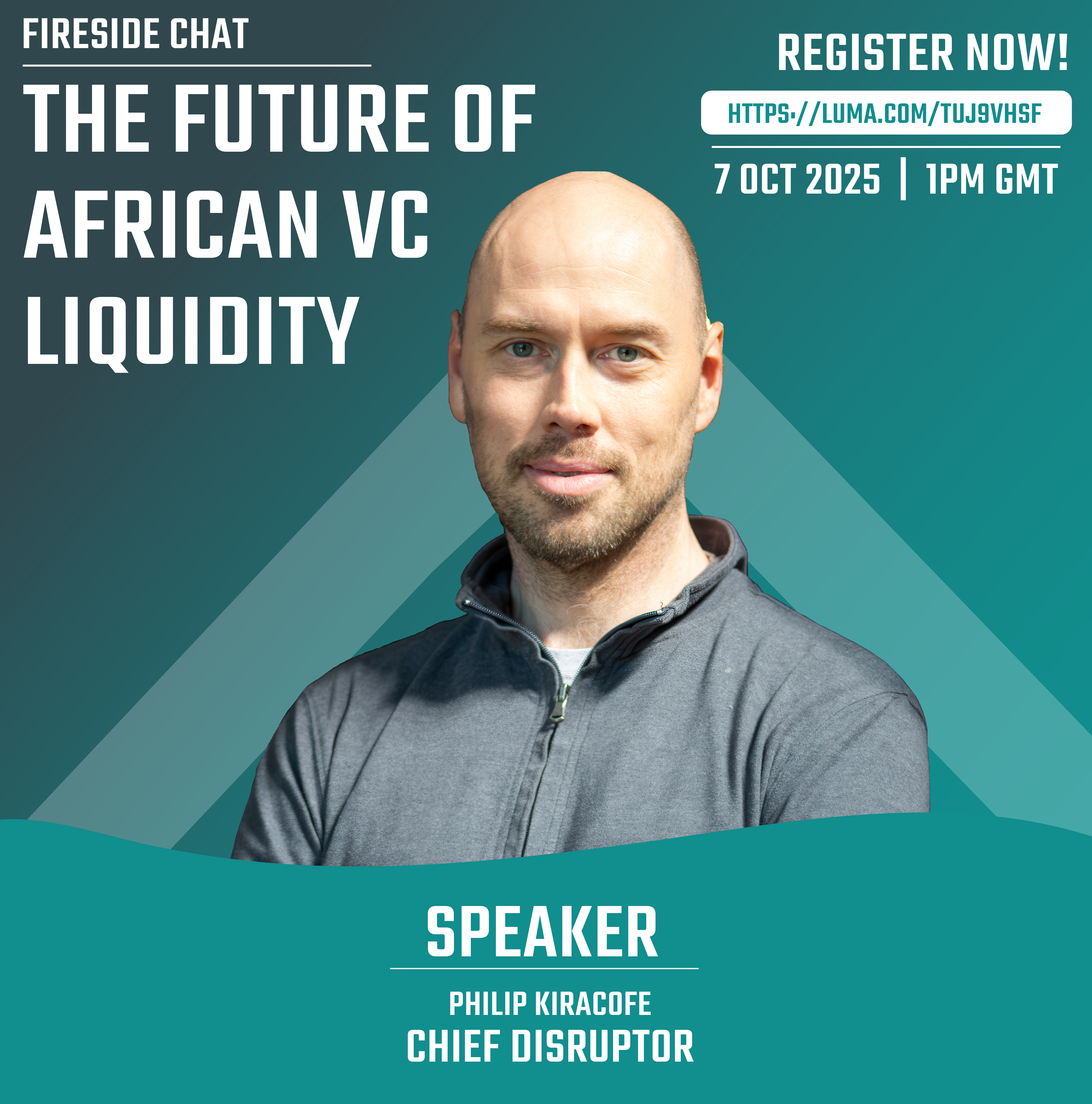 FIRESIDE CHAT

THE FUTURE OF AFRICAN VC LIQUIDITY

REGISTER NOW!

HTTPS://LUMA.COM/TUJ9VHSF

7 OCT 2025 | 1PM GMT

SPEAKER

PHILIP KIRACOFE
CHIEF DISRUPTOR